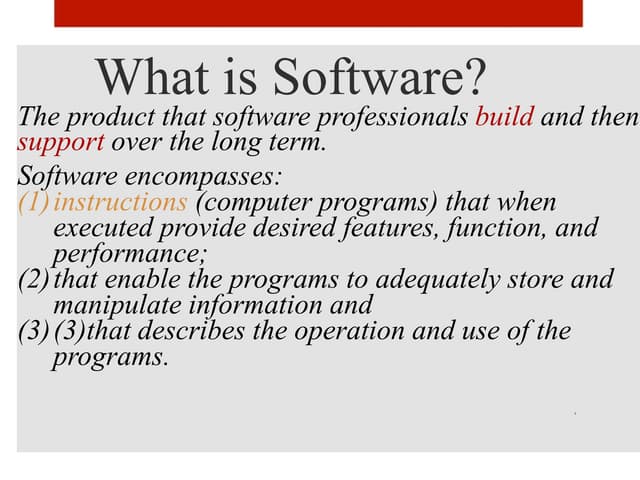 What is Software?

The product that software professionals build and then support over the long term.

Software encompasses:

(1) instructions (computer programs) that when executed provide desired features, function, and performance;

(2) that enable the programs to adequately store and manipulate information and

(3) (3)that describes the operation and use of the programs.